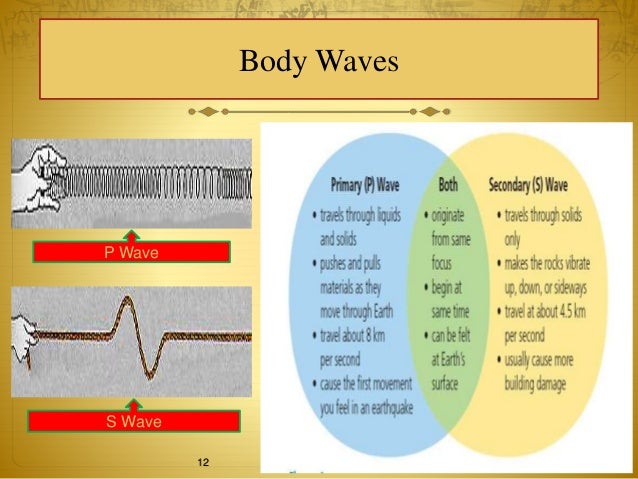 Body Waves

P Wave

S Wave

Primary (P) Wave
• travels through liquids and solids
• pushes and pulls materials as they move through Earth
• travel about 8 km per second
• cause the first movement you feel in an earthquake

Both
• originate from same focus
• begin at same time
• can be felt at Earth's surface

Secondary (S) Wave
• travels through solids only
• makes the rocks vibrate up, down, or sideways
• travel at about 4.5 km per second
• usually cause more building damage

12